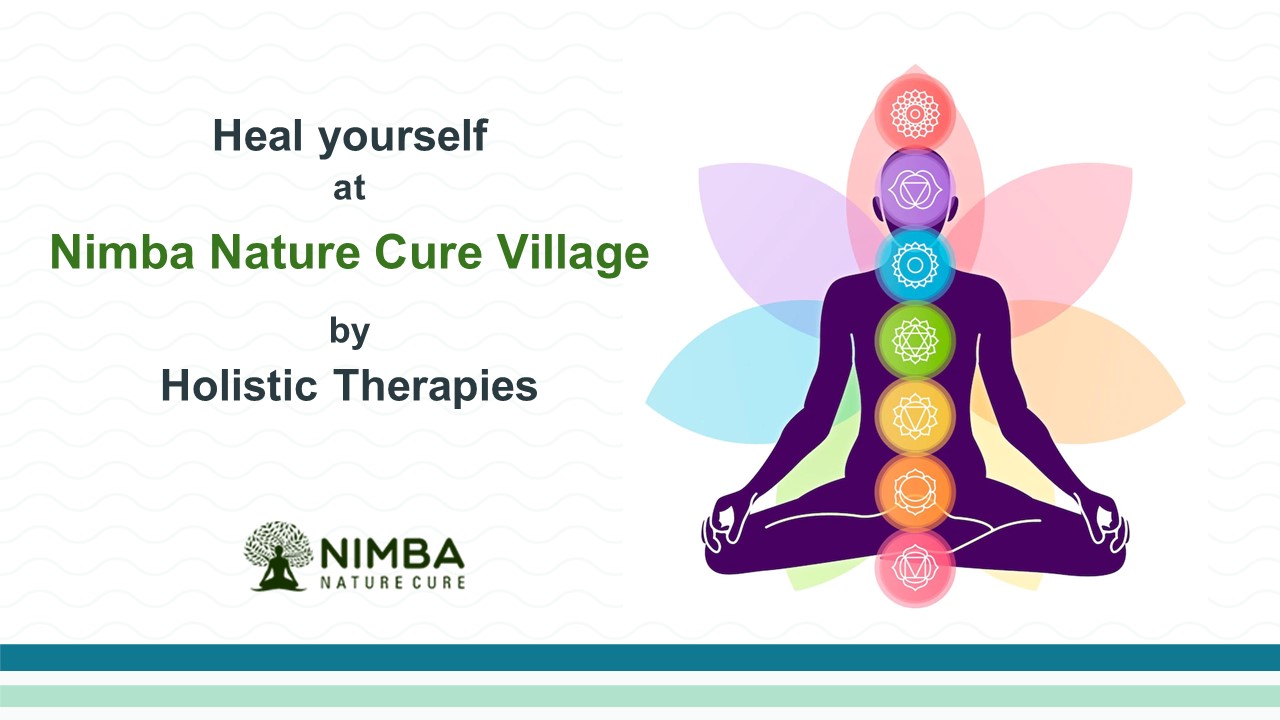 Heal yourself
at
Nimba Nature Cure Village
by
Holistic Therapies

NIMBA
NATURE CURE